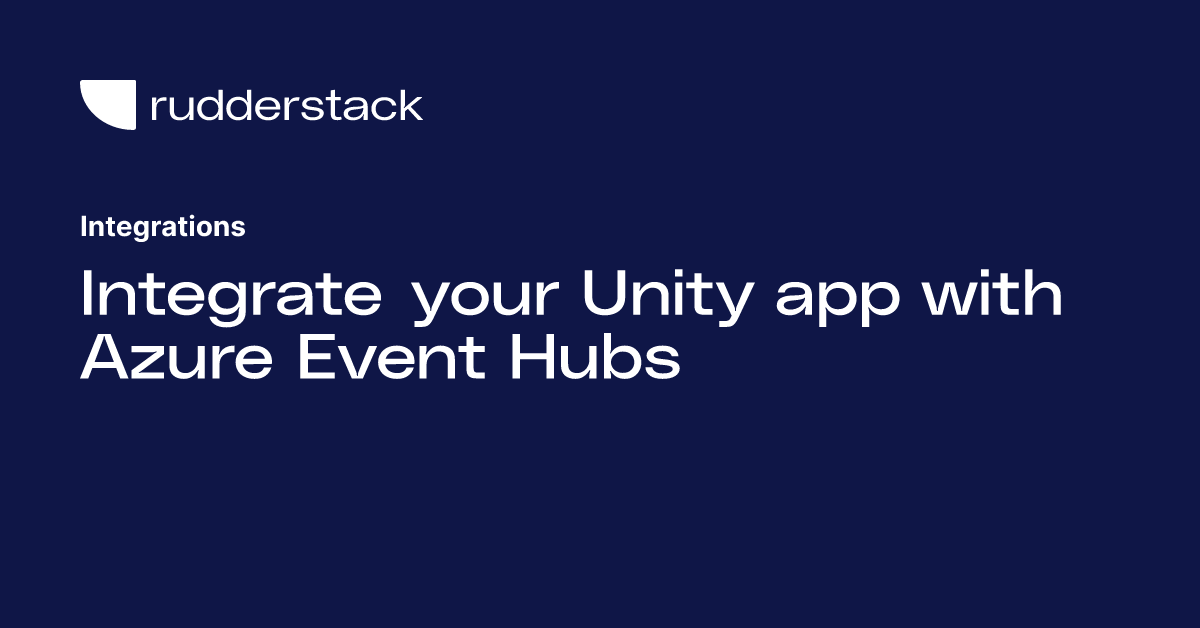 rudderstack

Integrations

Integrate your Unity app with Azure Event Hubs